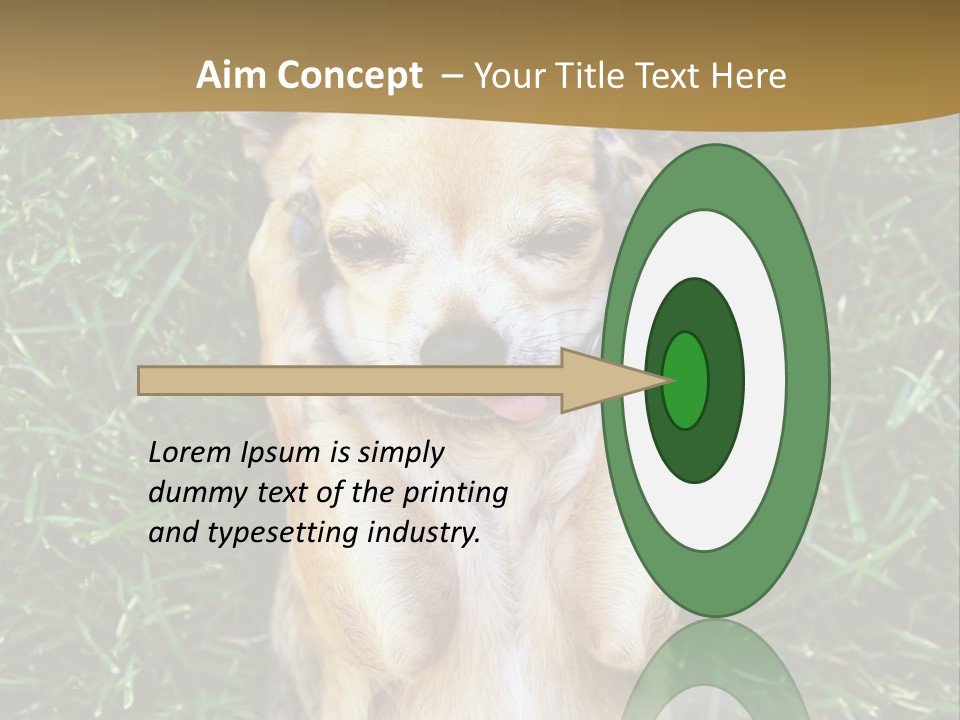 Aim Concept – Your Title Text Here

Lorem Ipsum is simply dummy text of the printing and typesetting industry.